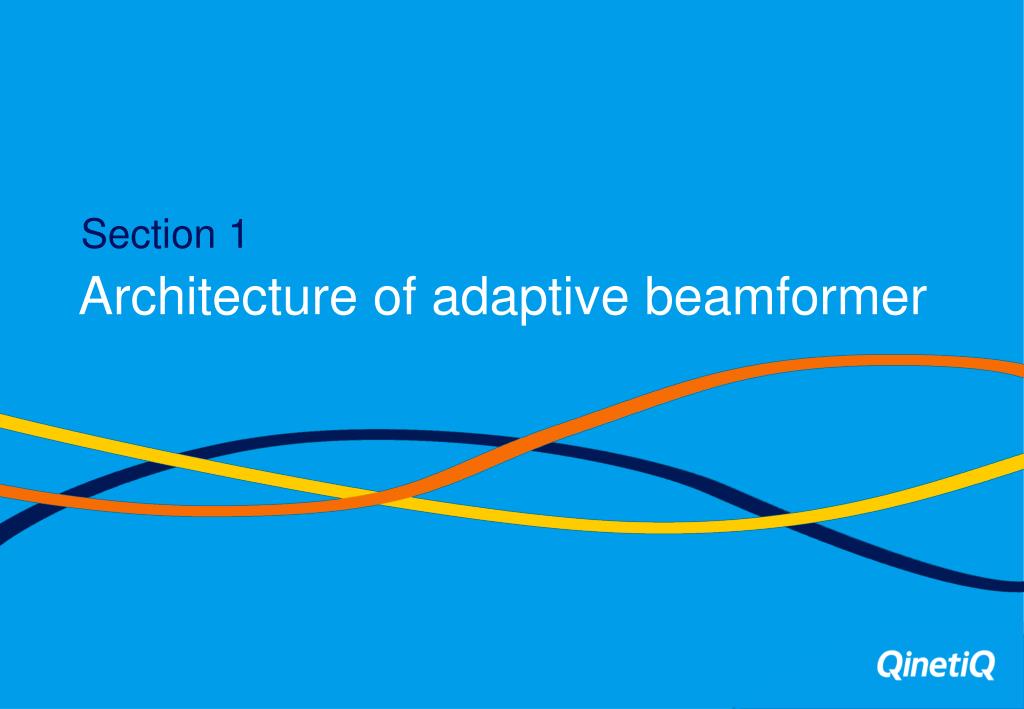 Section 1

Architecture of adaptive beamformer

QinetiQ